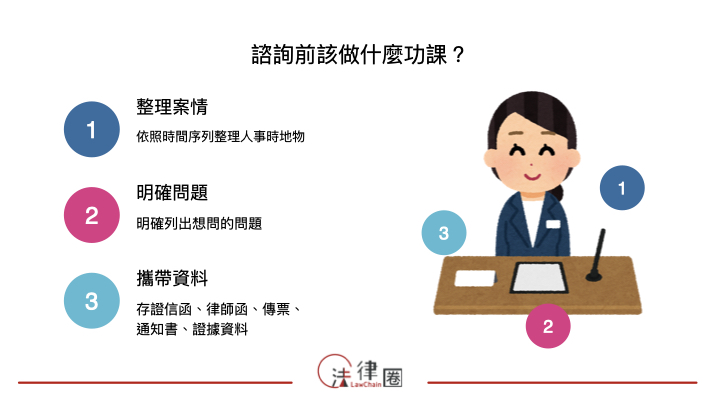 諮詢前該做什麼功課？

1
整理案情
依照時間序列整理人事時地物

2
明確問題
明確列出想問的問題

3
攜帶資料
存證信函、律師函、傳票、通知書、證據資料

1
3
2

法律圈
LawChain